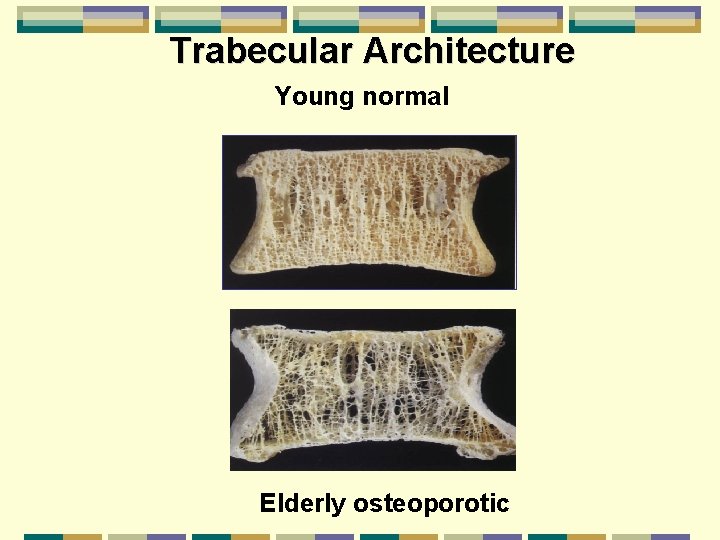 Trabecular Architecture

Young normal

Elderly osteoporotic